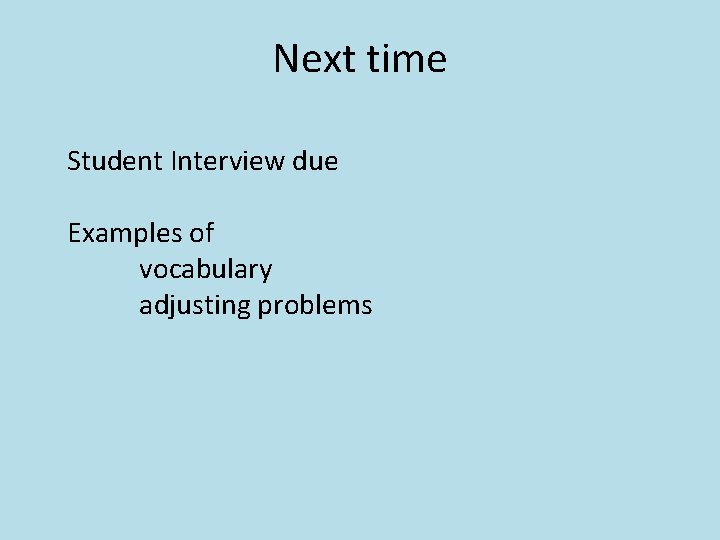 Next time

Student Interview due

Examples of
vocabulary
adjusting problems